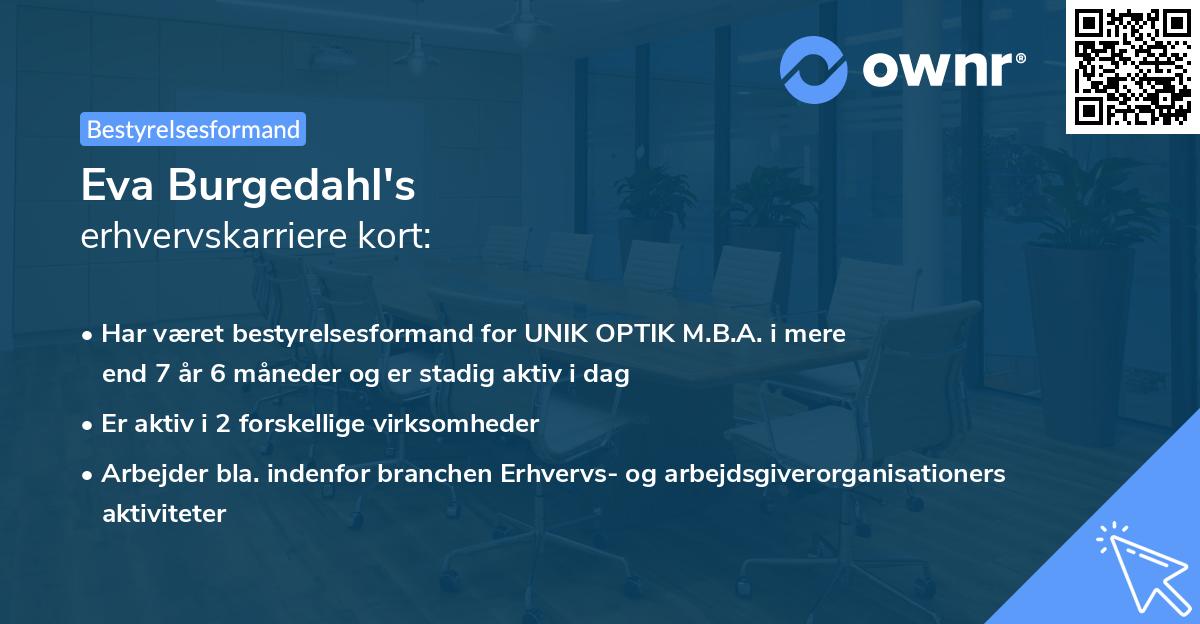 ownr®

Bestyrelsesformand

Eva Burgedahl's
erhvervskarriere kort:

• Har været bestyrelsesformand for UNIK OPTIK M.B.A. i mere end 7 år 6 måneder og er stadig aktiv i dag
• Er aktiv i 2 forskellige virksomheder
• Arbejder bla. indenfor branchen Erhvervs- og arbejdsgiverorganisationers aktiviteter